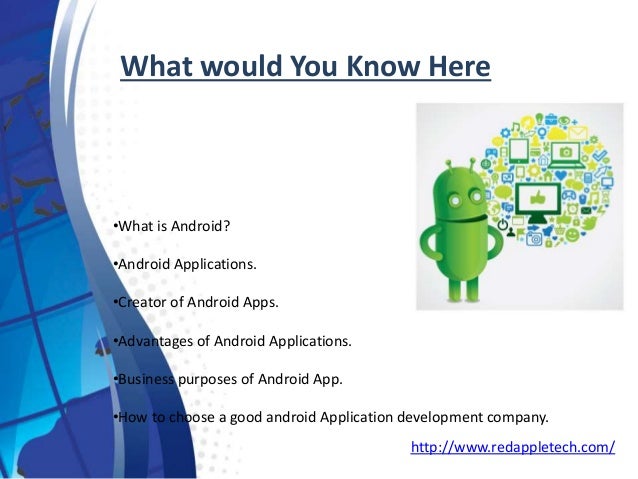 What would You Know Here

•What is Android?

•Android Applications.

•Creator of Android Apps.

•Advantages of Android Applications.

•Business purposes of Android App.

•How to choose a good android Application development company.

http://www.redappletech.com/